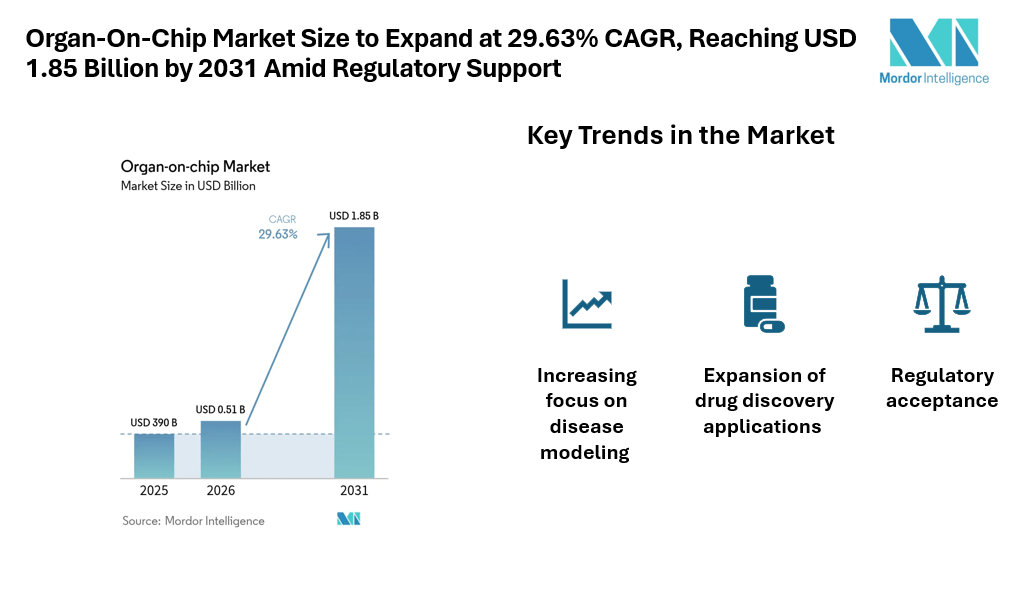 Organ-On-Chip Market Size to Expand at 29.63% CAGR, Reaching USD 1.85 Billion by 2031 Amid Regulatory Support

Mordor Intelligence

Organ-on-chip Market
Market Size in USD Billion

CAGR
29.63%

USD 390 B
USD 0.51 B
USD 1.85 B

2025
2026
2031

Source: Mordor Intelligence

Key Trends in the Market

Increasing focus on disease modeling

Expansion of drug discovery applications

Regulatory acceptance